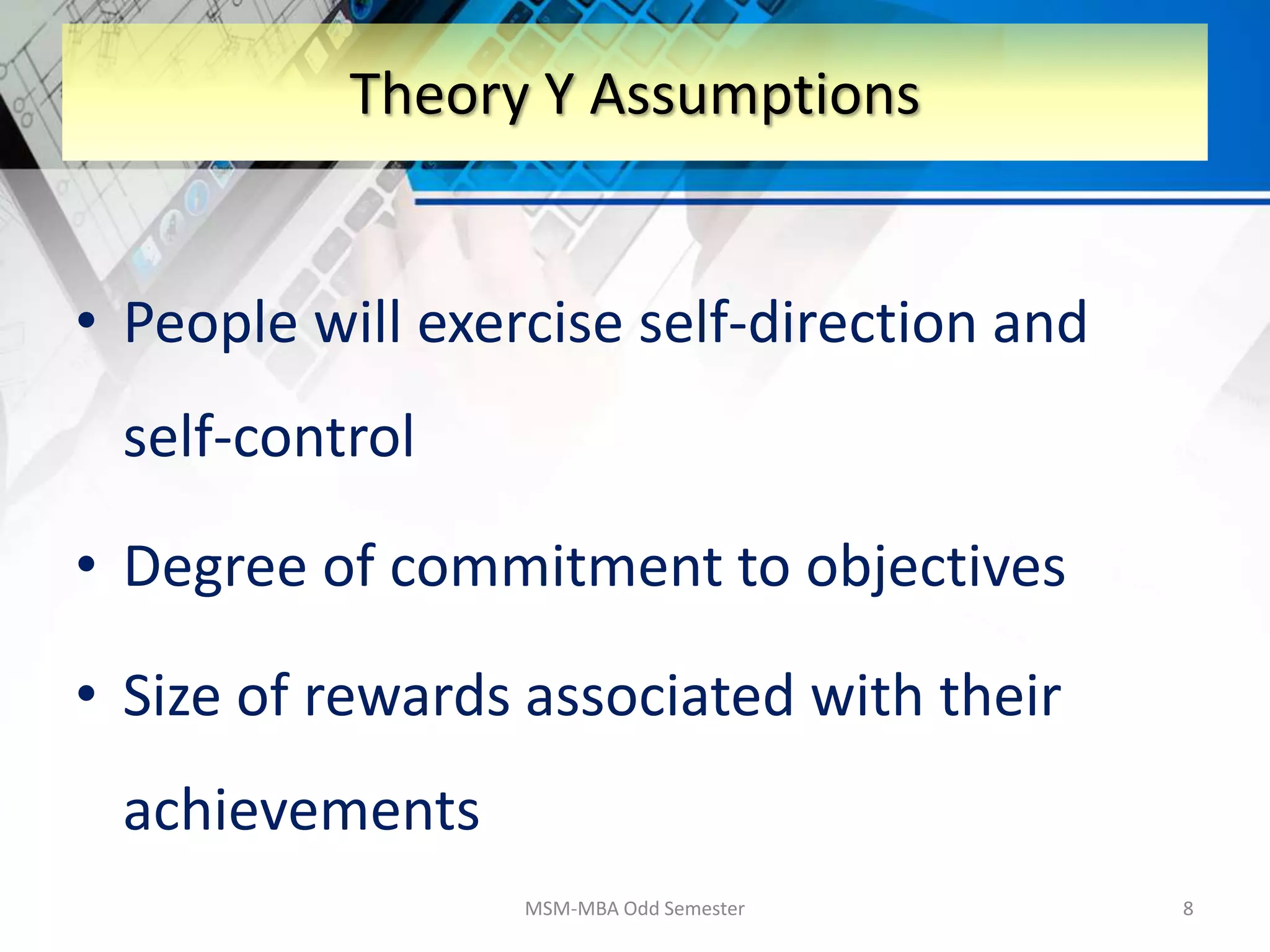 Theory Y Assumptions

• People will exercise self-direction and self-control

• Degree of commitment to objectives

• Size of rewards associated with their achievements

MSM-MBA Odd Semester

8